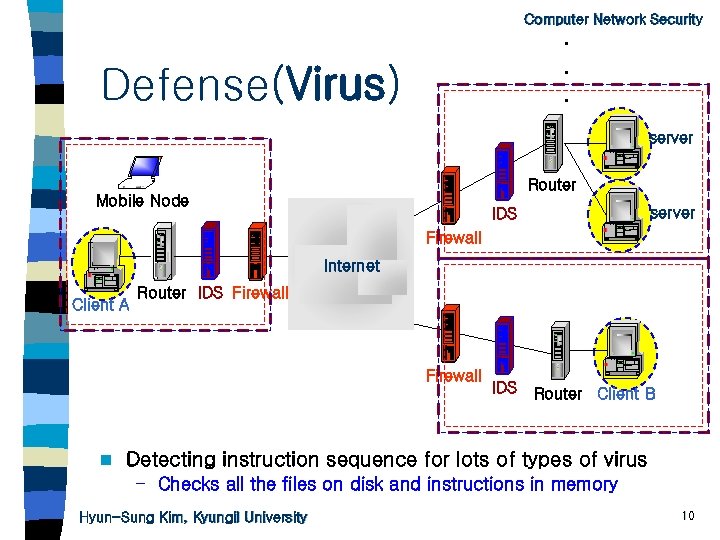 Computer Network Security

Defense(Virus)

Mobile Node

Client A

Router IDS Firewall

Internet

Firewall

IDS

Router

server

server

Firewall

IDS

Router

Client B

Detecting instruction sequence for lots of types of virus

– Checks all the files on disk and instructions in memory

Hyun-Sung Kim, Kyungil University

10